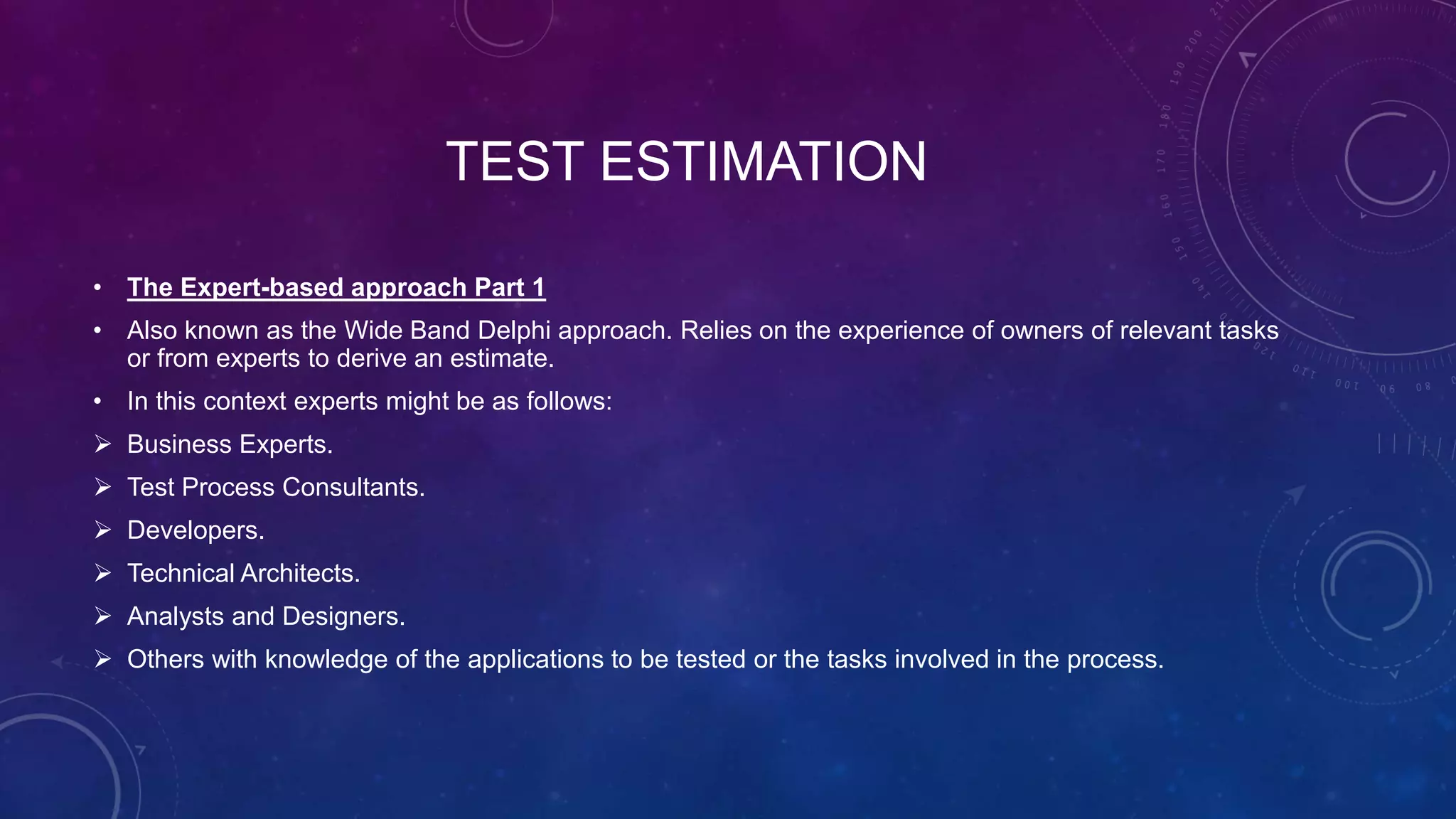 TEST ESTIMATION

• The Expert-based approach Part 1

• Also known as the Wide Band Delphi approach. Relies on the experience of owners of relevant tasks or from experts to derive an estimate.

• In this context experts might be as follows:

➢ Business Experts.

➢ Test Process Consultants.

➢ Developers.

➢ Technical Architects.

➢ Analysts and Designers.

➢ Others with knowledge of the applications to be tested or the tasks involved in the process.